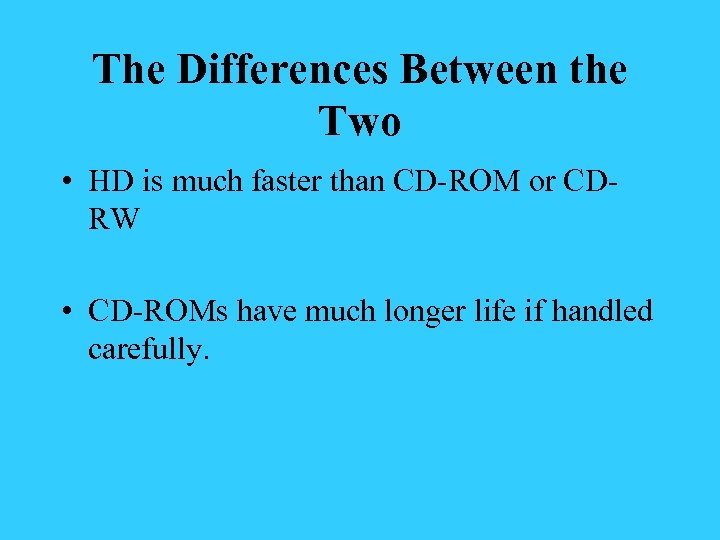 The Differences Between the Two

• HD is much faster than CD-ROM or CD-RW

• CD-ROMs have much longer life if handled carefully.